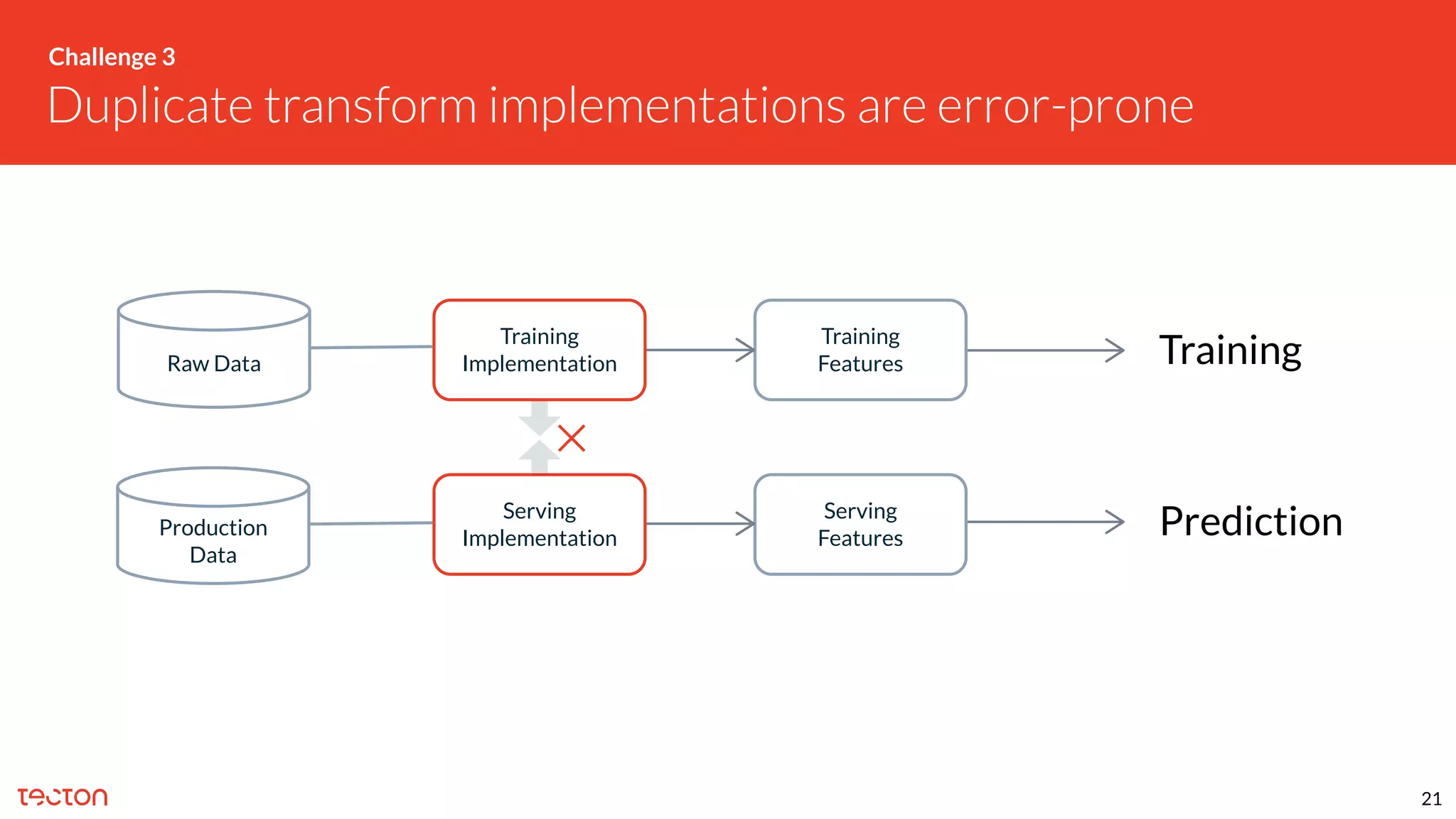 Challenge 3

Duplicate transform implementations are error-prone

Raw Data

Training Implementation

Training Features

Training

Production Data

Serving Implementation

Serving Features

Prediction

tecton

21